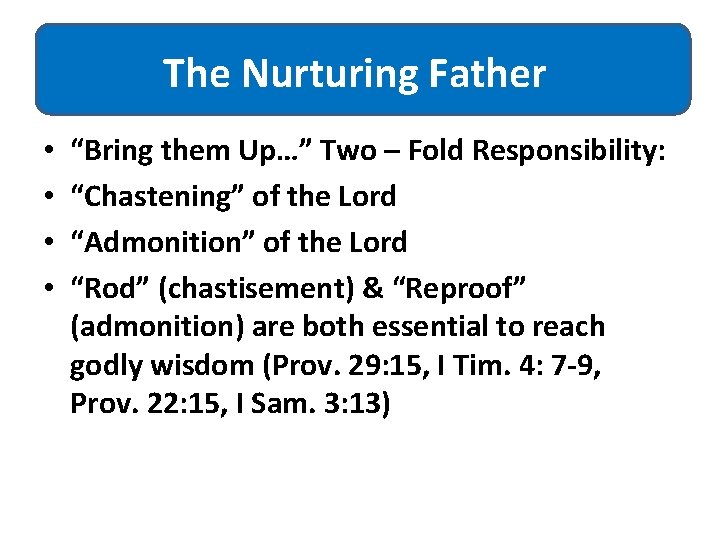 The Nurturing Father

• “Bring them Up…” Two – Fold Responsibility:
• “Chastening” of the Lord
• “Admonition” of the Lord
• “Rod” (chastisement) & “Reproof” (admonition) are both essential to reach godly wisdom (Prov. 29:15, I Tim. 4: 7-9, Prov. 22:15, I Sam. 3:13)